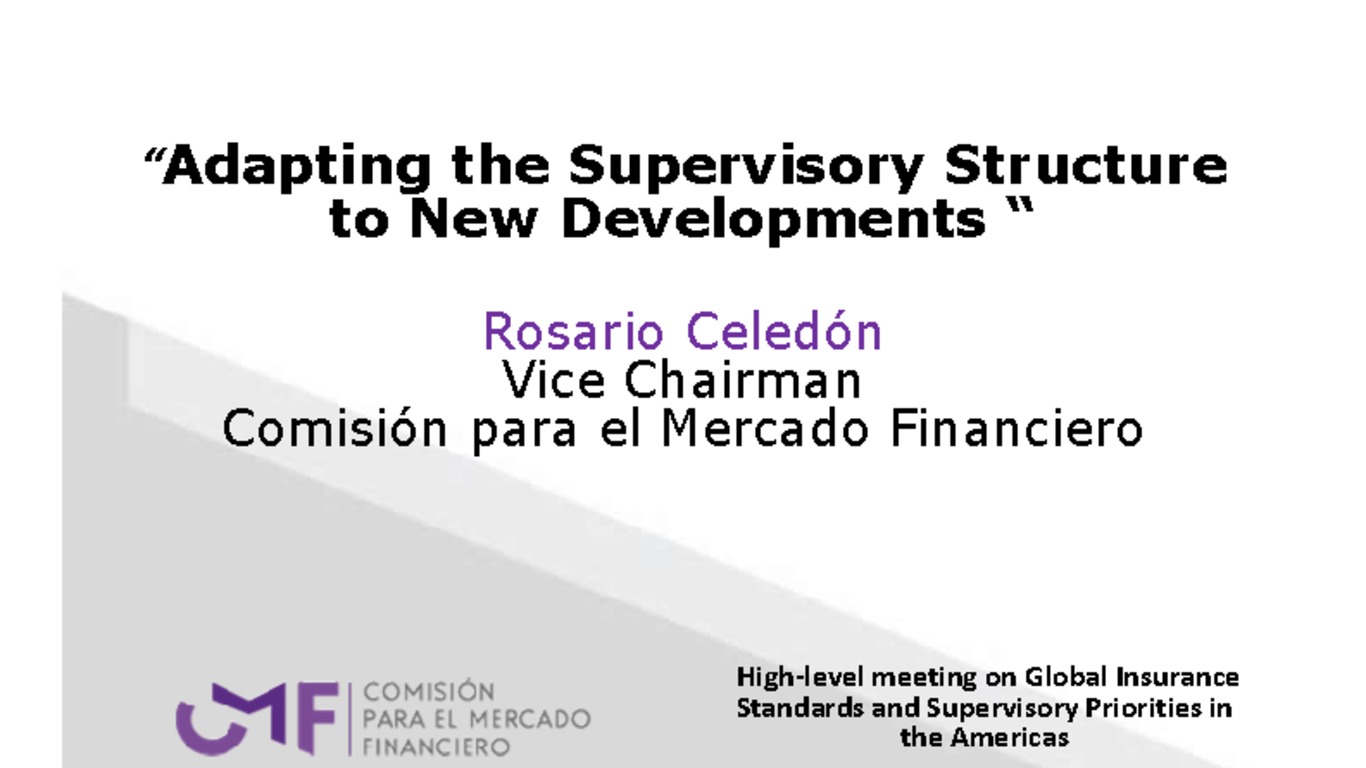 “Adapting the Supervisory Structure to New Developments “

Rosario Celedón
Vice Chairman
Comisión para el Mercado Financiero

CMF
COMISIÓN
PARA EL MERCADO
FINANCIERO

High-level meeting on Global Insurance Standards and Supervisory Priorities in the Americas